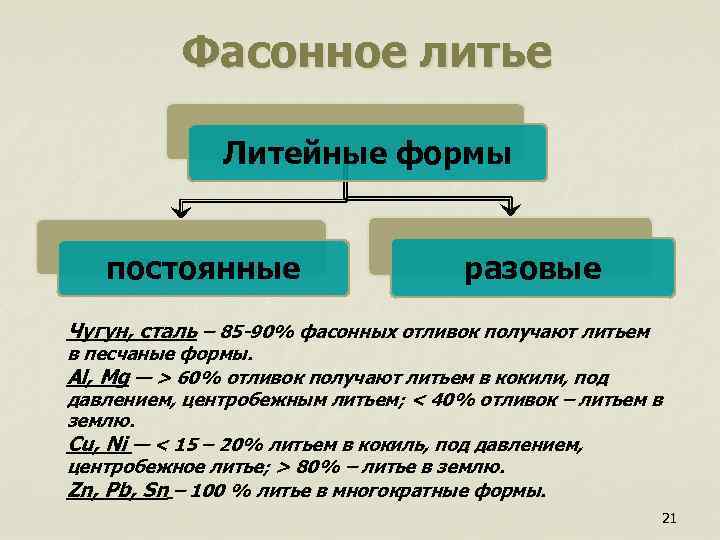 Фасонное литье

Литейные формы

постоянные

разовые

Чугун, сталь – 85-90% фасонных отливок получают литьем в песчаные формы.
Al, Mg — > 60% отливок получают литьем в кокили, под давлением, центробежным литьем; < 40% отливок – литьем в землю.
Cu, Ni — < 15 – 20% литьем в кокиль, под давлением, центробежное литье; > 80% – литье в землю.
Zn, Pb, Sn – 100 % литье в многократные формы.

21